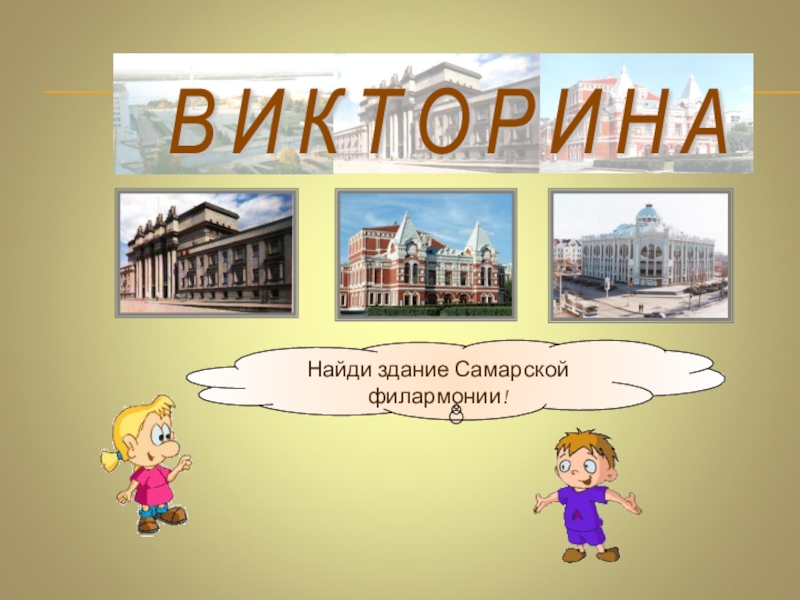 ВИКТОРИНА

Найди здание Самарской филармонии!